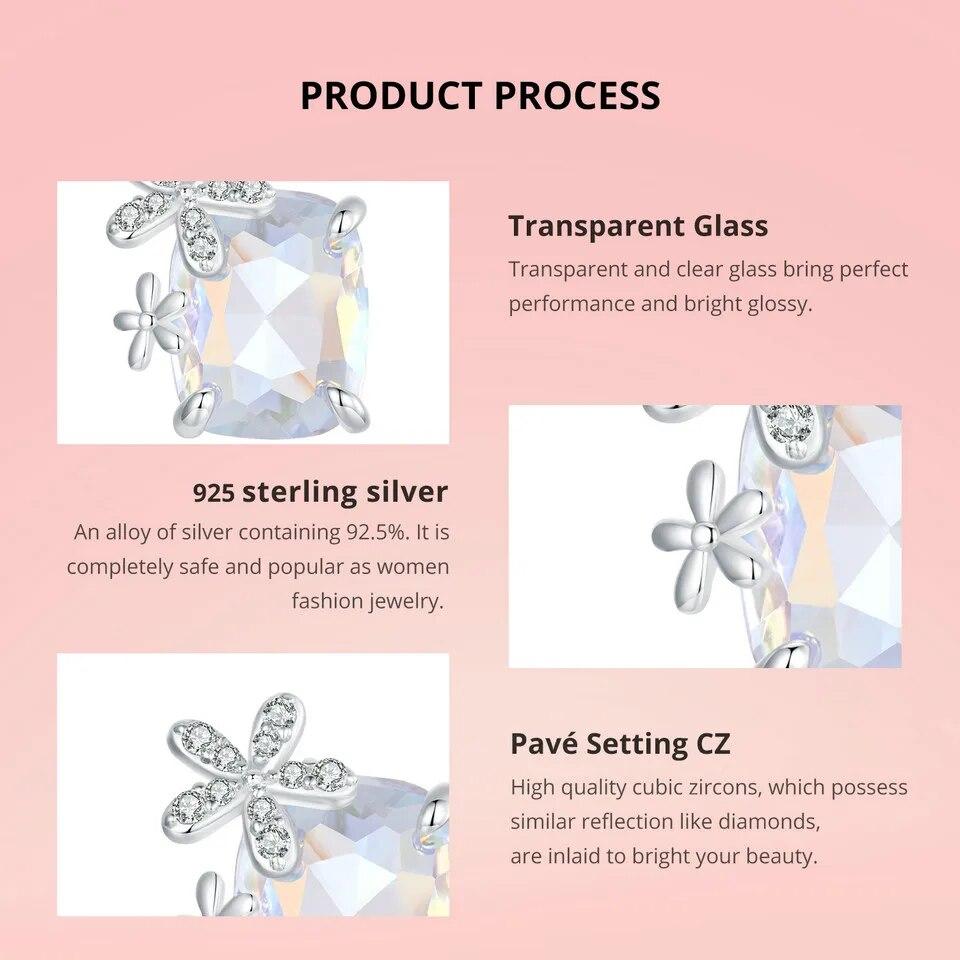 PRODUCT PROCESS

Transparent Glass
Transparent and clear glass bring perfect performance and bright glossy.

925 sterling silver
An alloy of silver containing 92.5%. It is completely safe and popular as women fashion jewelry.

Pavé Setting CZ
High quality cubic zircons, which possess similar reflection like diamonds, are inlaid to bright your beauty.